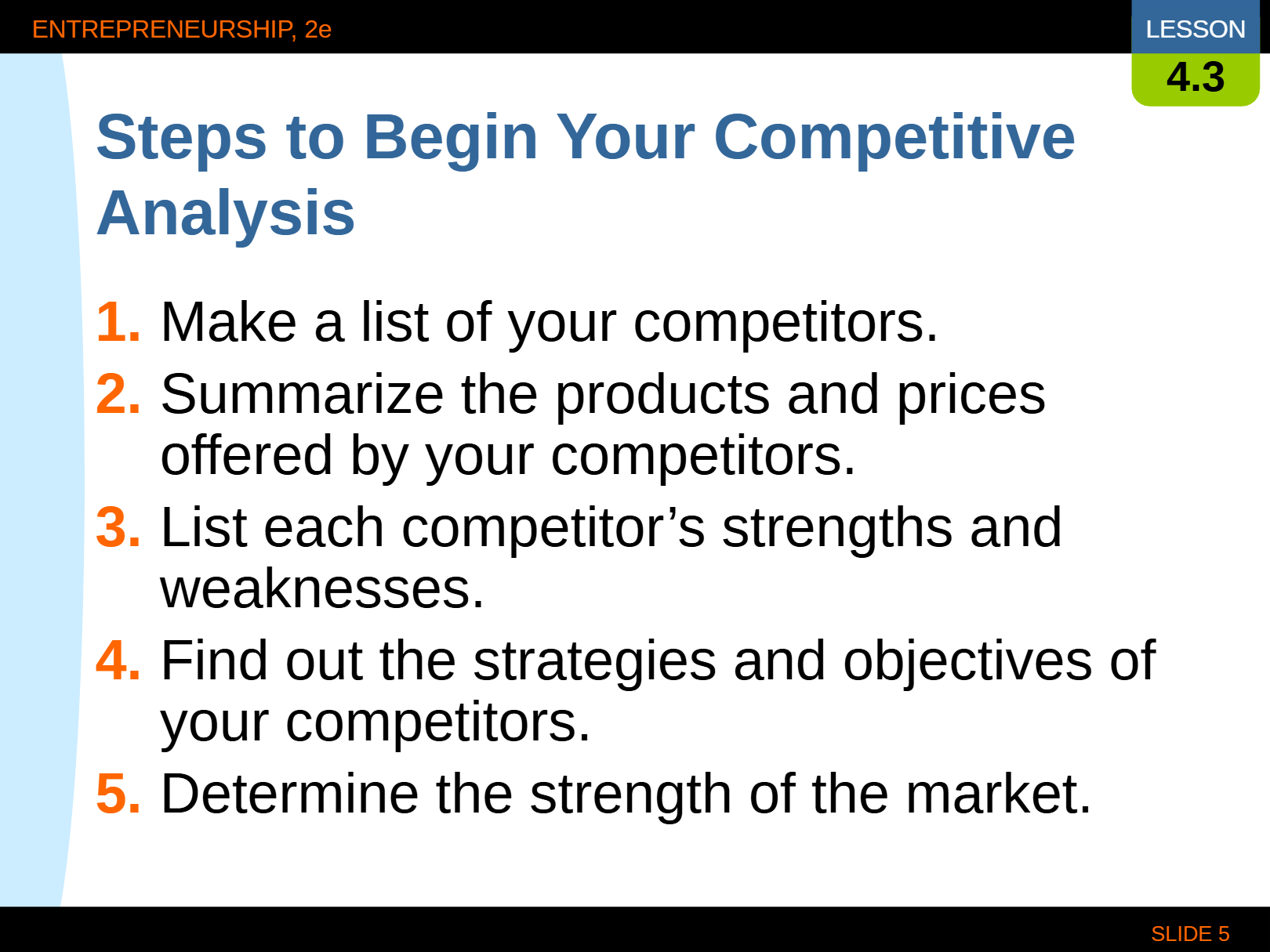 ENTREPRENEURSHIP, 2e

LESSON
4.3

Steps to Begin Your Competitive Analysis

1. Make a list of your competitors.
2. Summarize the products and prices offered by your competitors.
3. List each competitor’s strengths and weaknesses.
4. Find out the strategies and objectives of your competitors.
5. Determine the strength of the market.

SLIDE 5